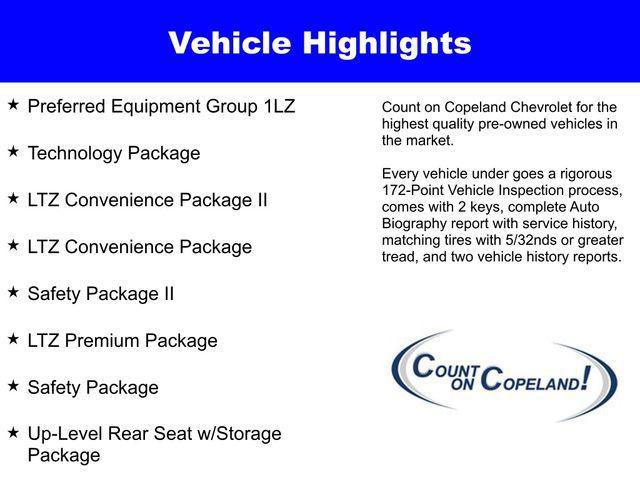 Vehicle Highlights

★ Preferred Equipment Group 1LZ

★ Technology Package

★ LTZ Convenience Package II

★ LTZ Convenience Package

★ Safety Package II

★ LTZ Premium Package

★ Safety Package

★ Up-Level Rear Seat w/Storage Package

Count on Copeland Chevrolet for the highest quality pre-owned vehicles in the market.

Every vehicle under goes a rigorous 172-Point Vehicle Inspection process, comes with 2 keys, complete Auto Biography report with service history, matching tires with 5/32nds or greater tread, and two vehicle history reports.

COUNT ON COPELAND!